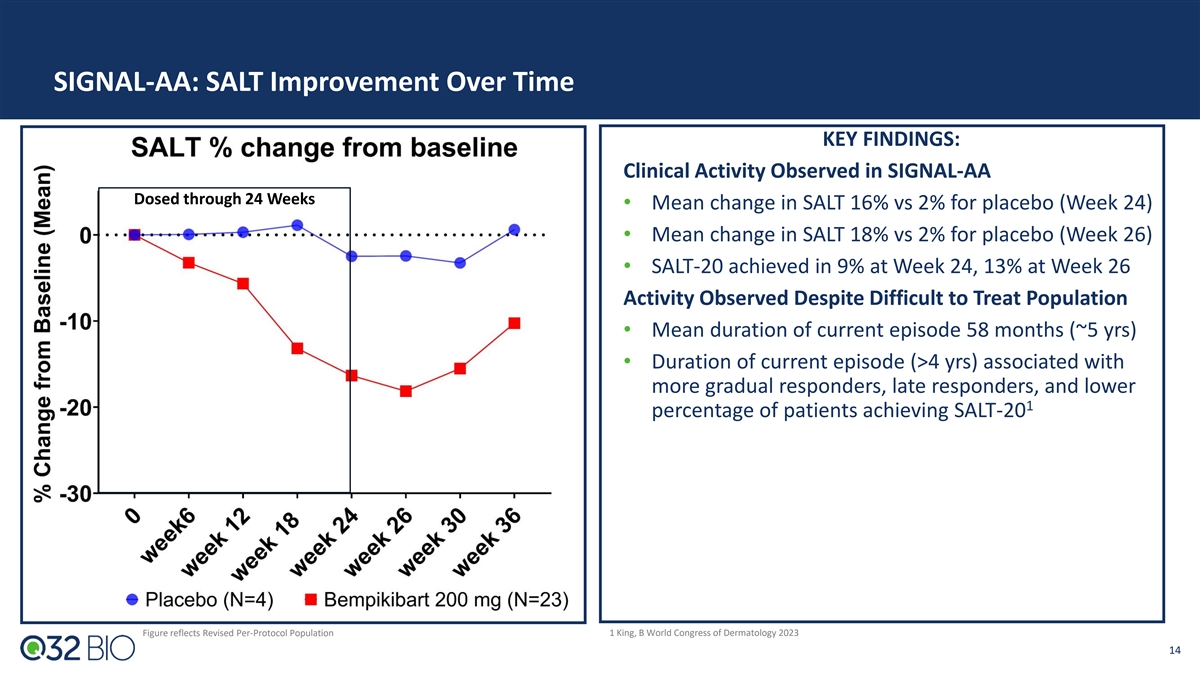 SIGNAL-AA: SALT Improvement Over Time

SALT % change from baseline

Dosed through 24 Weeks

% Change from Baseline (Mean)

0
-10
-20
-30

0
week6
week 12
week 18
week 24
week 26
week 30
week 36

Placebo (N=4) Bempikibart 200 mg (N=23)

KEY FINDINGS:

Clinical Activity Observed in SIGNAL-AA

• Mean change in SALT 16% vs 2% for placebo (Week 24)
• Mean change in SALT 18% vs 2% for placebo (Week 26)
• SALT-20 achieved in 9% at Week 24, 13% at Week 26

Activity Observed Despite Difficult to Treat Population

• Mean duration of current episode 58 months (~5 yrs)
• Duration of current episode (>4 yrs) associated with more gradual responders, late responders, and lower percentage of patients achieving SALT-20$^1$

Figure reflects Revised Per-Protocol Population

1 King, B World Congress of Dermatology 2023

Q32 BIO

14